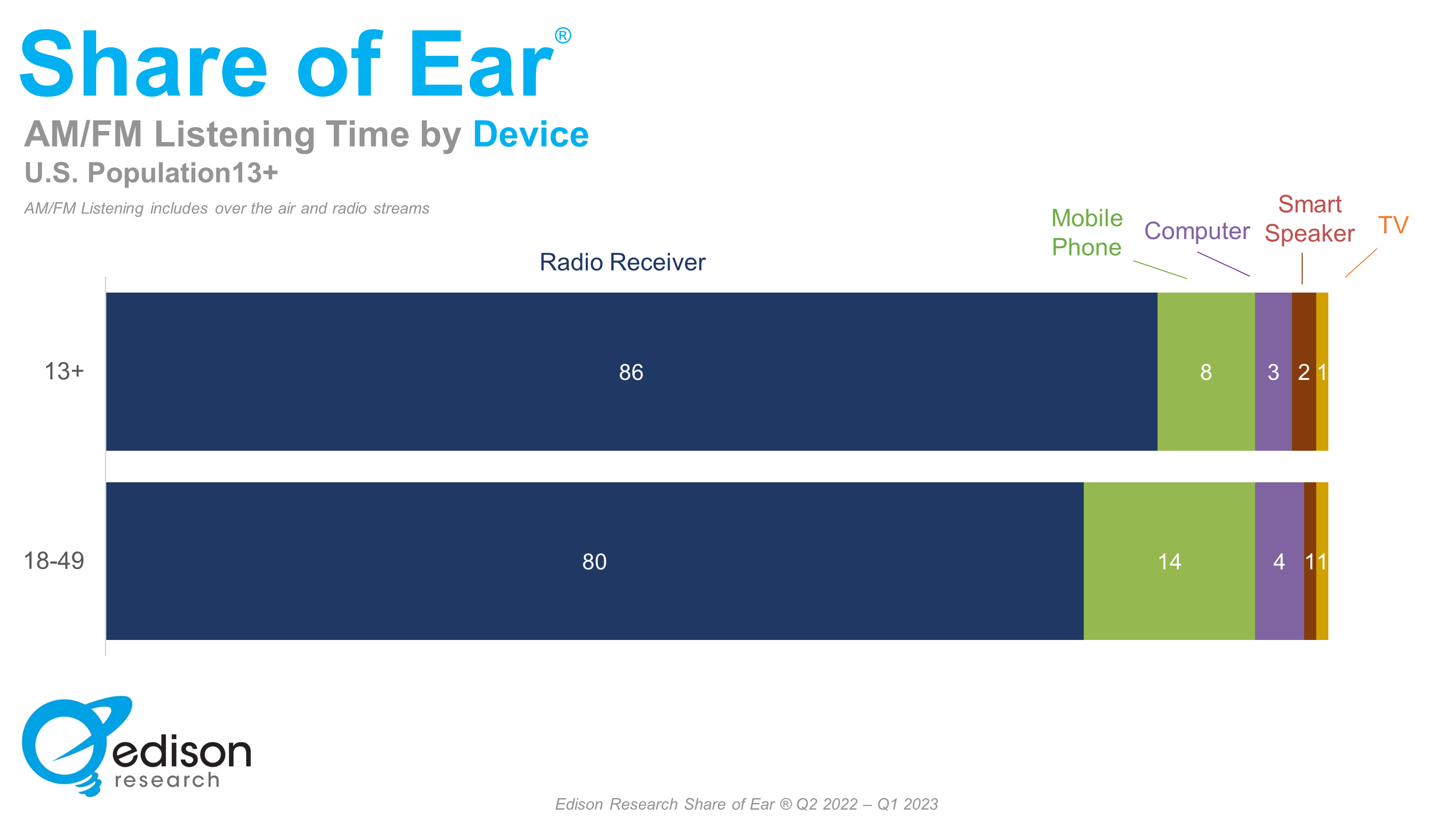 Share of Ear®

AM/FM Listening Time by Device

U.S. Population13+

AM/FM Listening includes over the air and radio streams

Radio Receiver

Mobile Phone

Computer

Smart Speaker

TV

13+

86

8

3

2

1

18-49

80

14

4

1

1

edison research

Edison Research Share of Ear ® Q2 2022 – Q1 2023